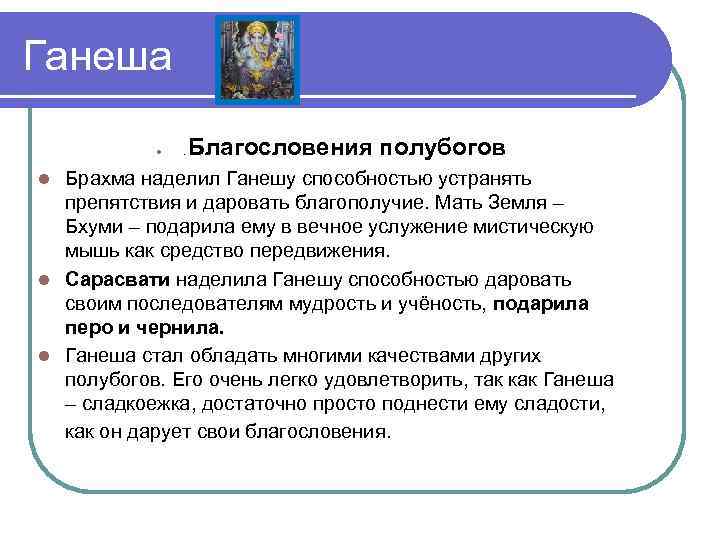 Ганеша

.Благословения полубогов

Брахма наделил Ганешу способностью устранять препятствия и даровать благополучие. Мать Земля – Бхуми – подарила ему в вечное услужение мистическую мышь как средство передвижения.

Сарасвати наделила Ганешу способностью даровать своим последователям мудрость и учёность, подарила перо и чернила.

Ганеша стал обладать многими качествами других полубогов. Его очень легко удовлетворить, так как Ганеша – сладкоежка, достаточно просто поднести ему сладости, как он дарует свои благословения.